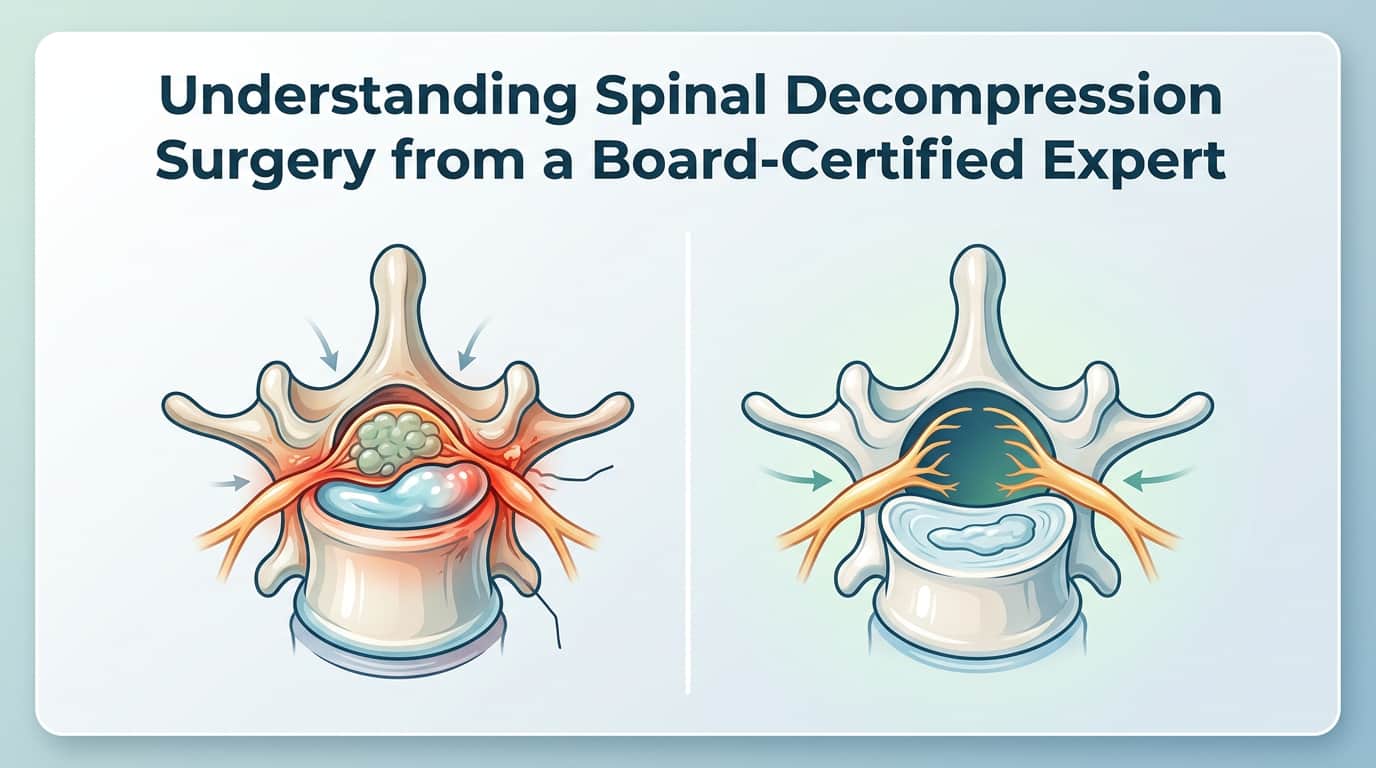 Understanding Spinal Decompression Surgery from a Board-Certified Expert